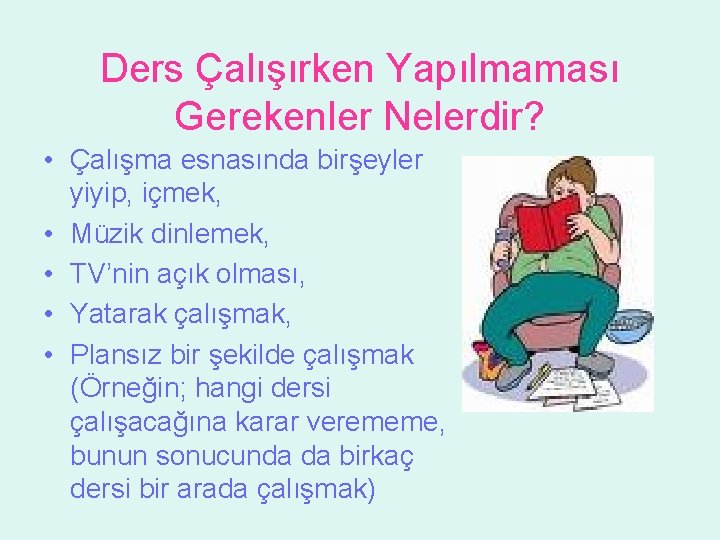 Ders Çalışırken Yapılmaması Gerekenler Nelerdir?

• Çalışma esnasında birşeyler yiyip, içmek,
• Müzik dinlemek,
• TV'nin açık olması,
• Yatarak çalışmak,
• Plansız bir şekilde çalışmak (Örneğin; hangi dersi çalışacağına karar verememe, bunun sonucunda da birkaç dersi bir arada çalışmak)